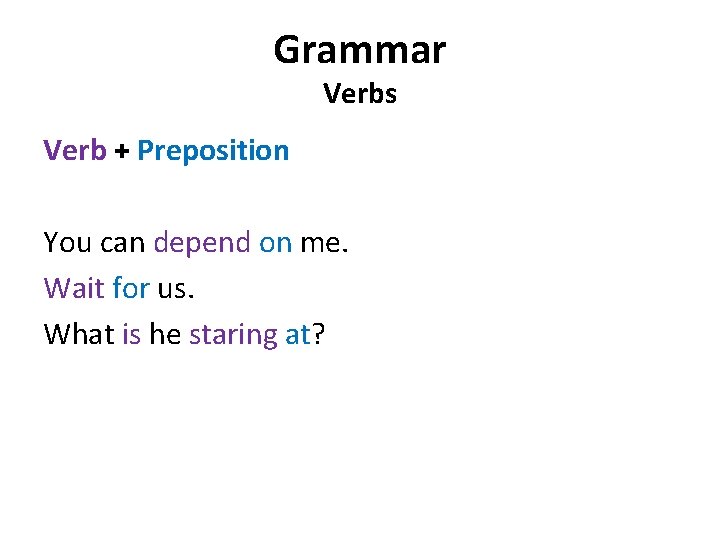 Grammar
Verbs

Verb + Preposition

You can depend on me.
Wait for us.
What is he staring at?